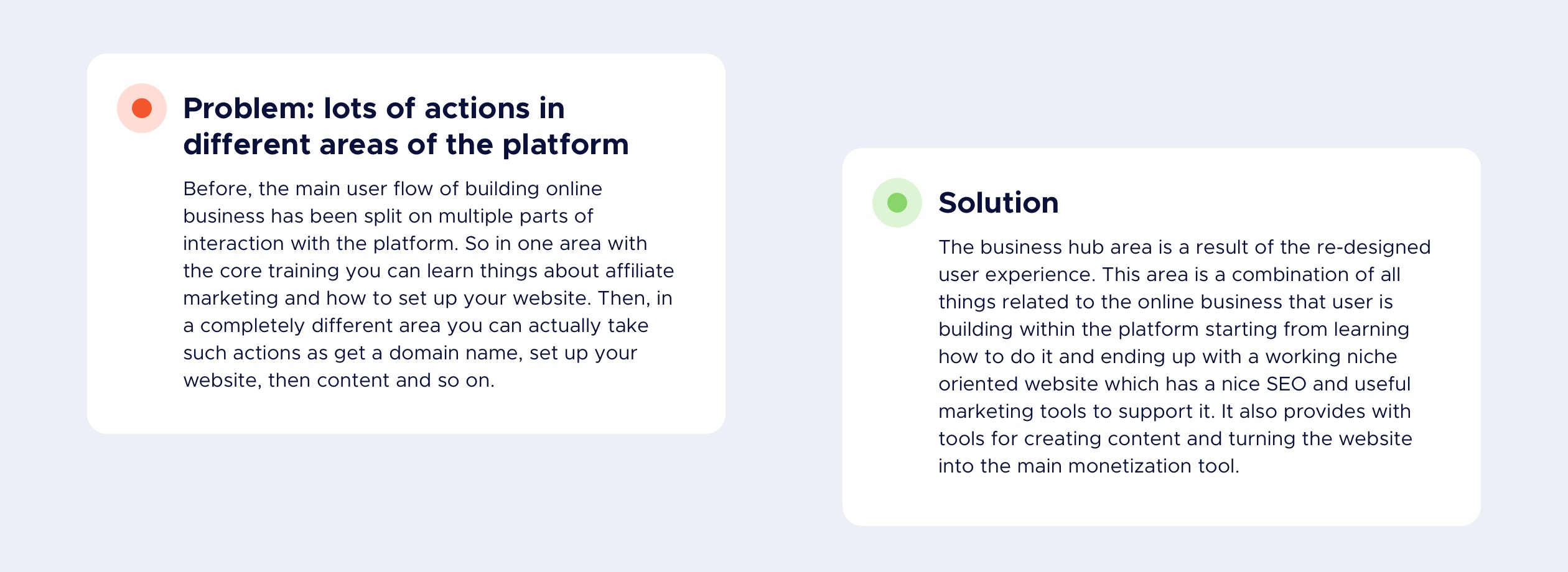 Problem: lots of actions in different areas of the platform

Before, the main user flow of building online business has been split on multiple parts of interaction with the platform. So in one area with the core training you can learn things about affiliate marketing and how to set up your website. Then, in a completely different area you can actually take such actions as get a domain name, set up your website, then content and so on.

Solution

The business hub area is a result of the re-designed user experience. This area is a combination of all things related to the online business that user is building within the platform starting from learning how to do it and ending up with a working niche oriented website which has a nice SEO and useful marketing tools to support it. It also provides with tools for creating content and turning the website into the main monetization tool.